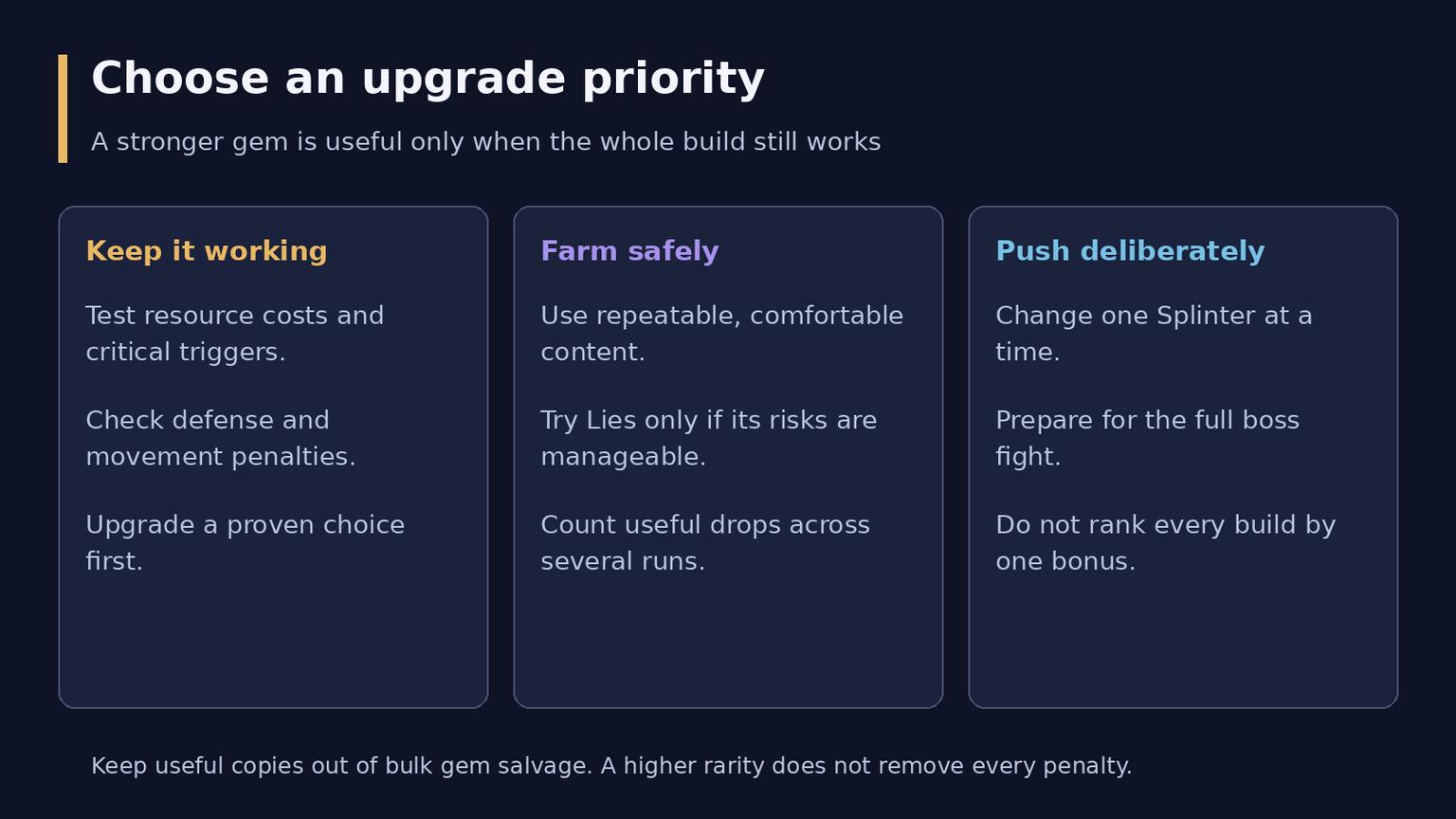 Choose an upgrade priority

A stronger gem is useful only when the whole build still works

Keep it working

Test resource costs and critical triggers.

Check defense and movement penalties.

Upgrade a proven choice first.

Farm safely

Use repeatable, comfortable content.

Try Lies only if its risks are manageable.

Count useful drops across several runs.

Push deliberately

Change one Splinter at a time.

Prepare for the full boss fight.

Do not rank every build by one bonus.

Keep useful copies out of bulk gem salvage. A higher rarity does not remove every penalty.